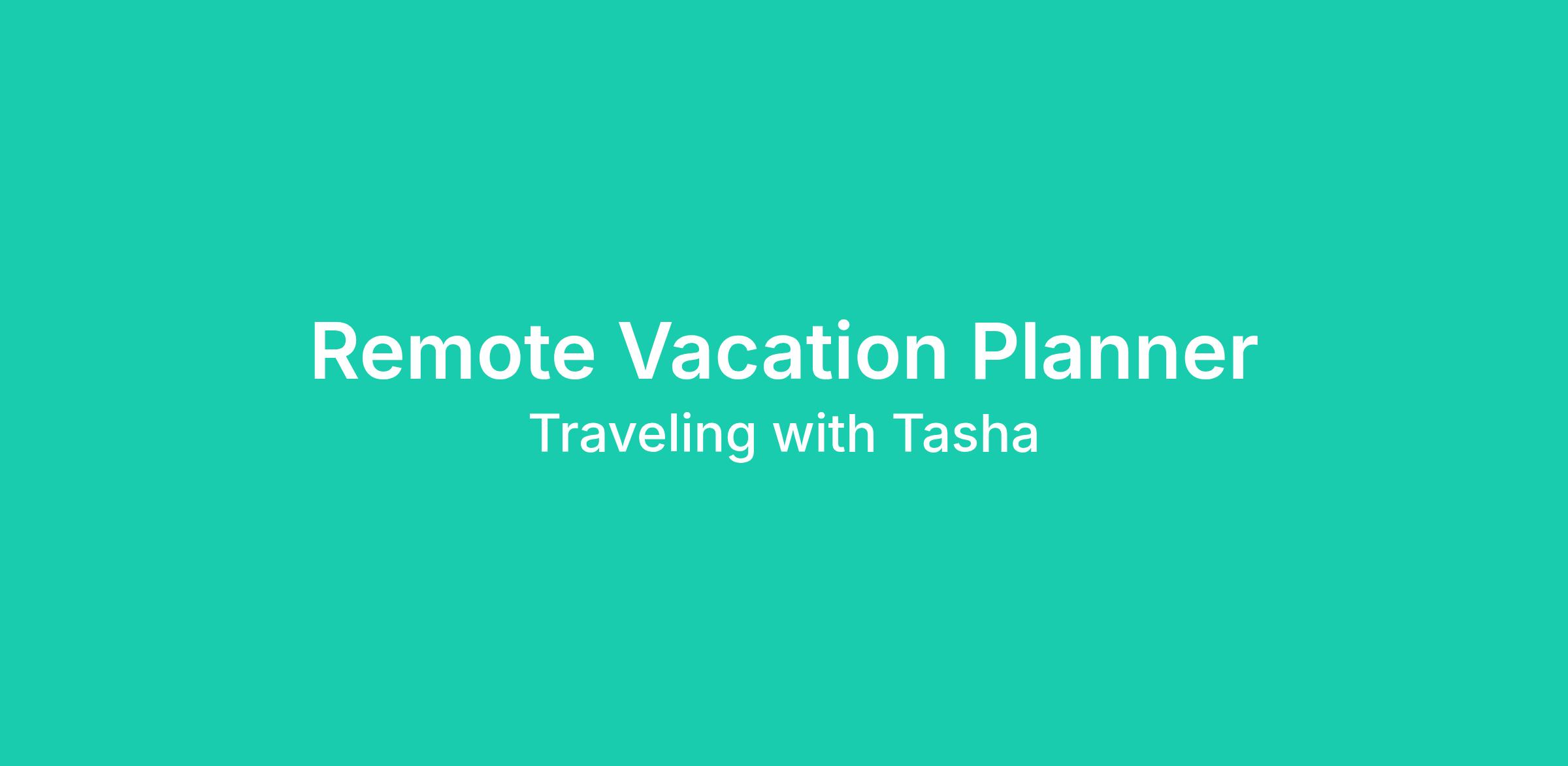 Remote Vacation Planner

Traveling with Tasha